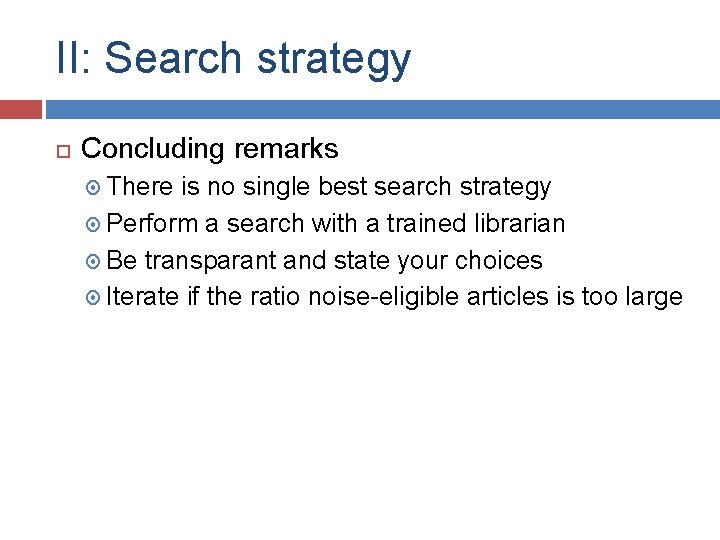 II: Search strategy

Concluding remarks

There is no single best search strategy

Perform a search with a trained librarian

Be transparant and state your choices

Iterate if the ratio noise-eligible articles is too large